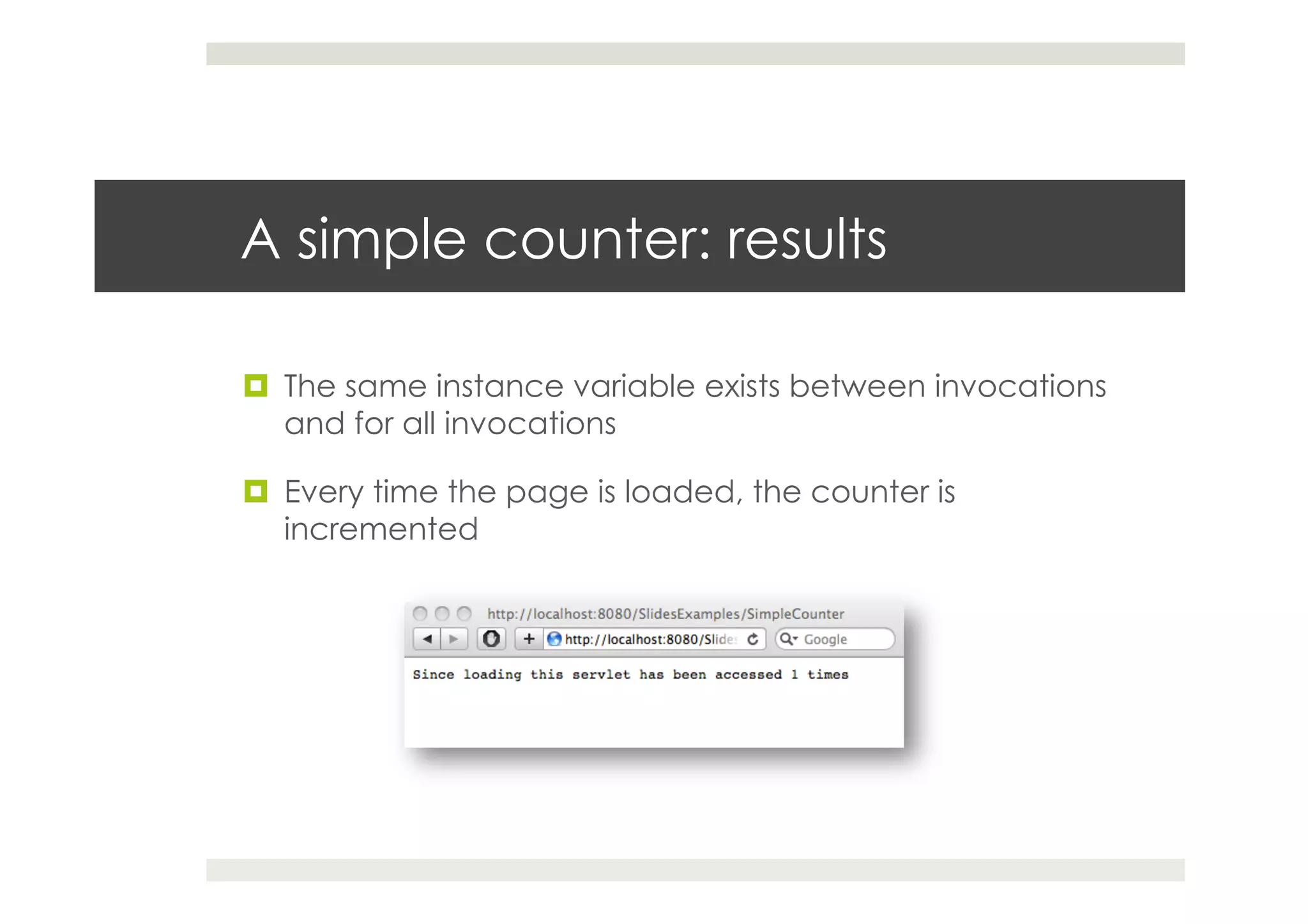 A simple counter: results

The same instance variable exists between invocations and for all invocations

Every time the page is loaded, the counter is incremented

http://localhost:8080/SlidesExamples/SimpleCounter

http://localhost:8080/Slides

Google

Since loading this servlet has been accessed 1 times